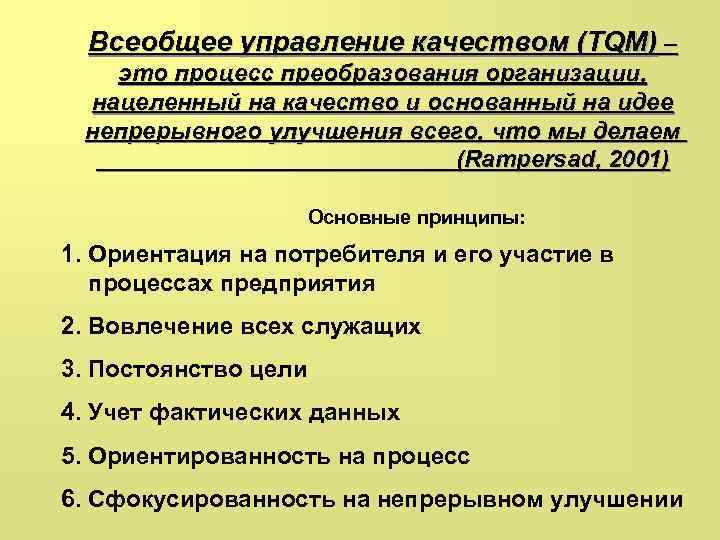 Всеобщее управление качеством (TQM) – это процесс преобразования организации, нацеленный на качество и основанный на идее непрерывного улучшения всего, что мы делаем (Rampersad, 2001)

Основные принципы:

1. Ориентация на потребителя и его участие в процессах предприятия
2. Вовлечение всех служащих
3. Постоянство цели
4. Учет фактических данных
5. Ориентированность на процесс
6. Сфокусированность на непрерывном улучшении